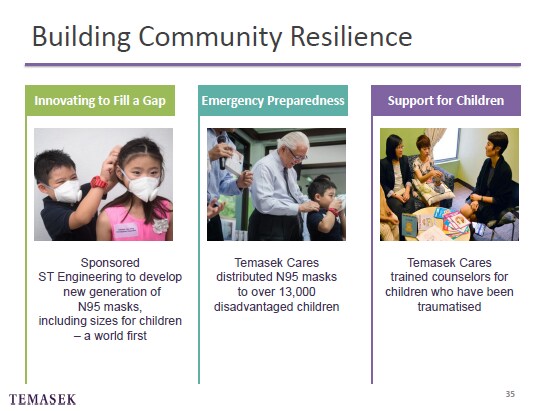 Building Community Resilience

Innovating to Fill a Gap

Sponsored ST Engineering to develop new generation of N95 masks, including sizes for children – a world first

Emergency Preparedness

Temasek Cares distributed N95 masks to over 13,000 disadvantaged children

Support for Children

Temasek Cares trained counselors for children who have been traumatised

TEMASEK

35